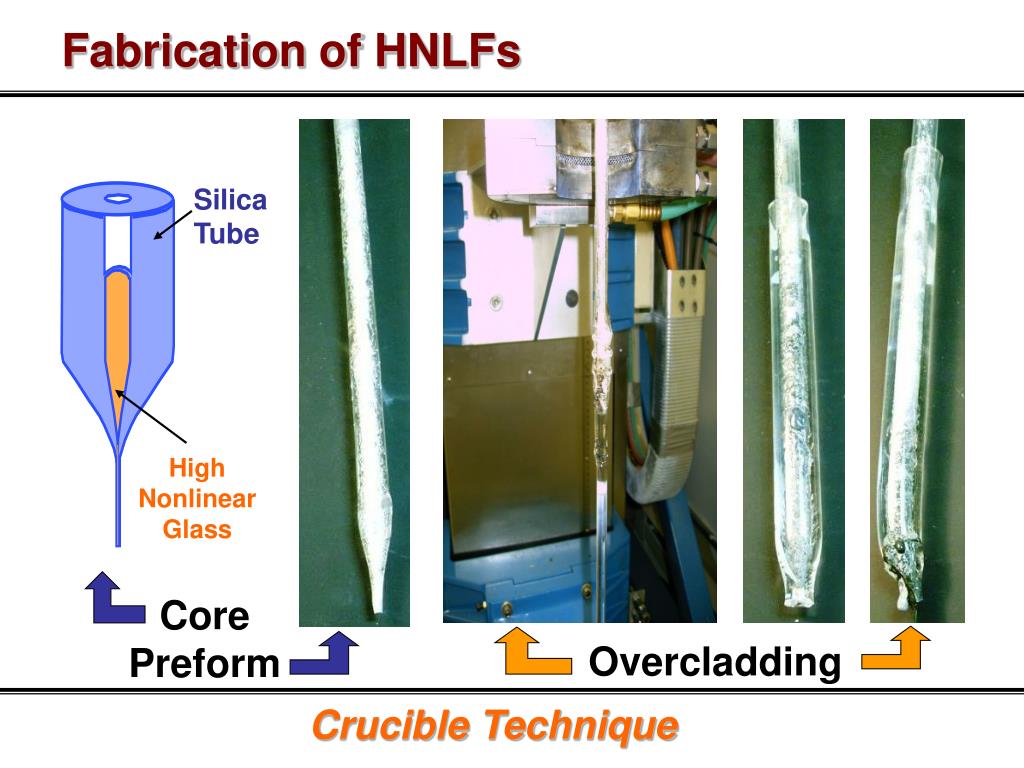 Fabrication of HNLFs

Silica Tube

High Nonlinear Glass

Core Preform

Overcladding

Crucible Technique